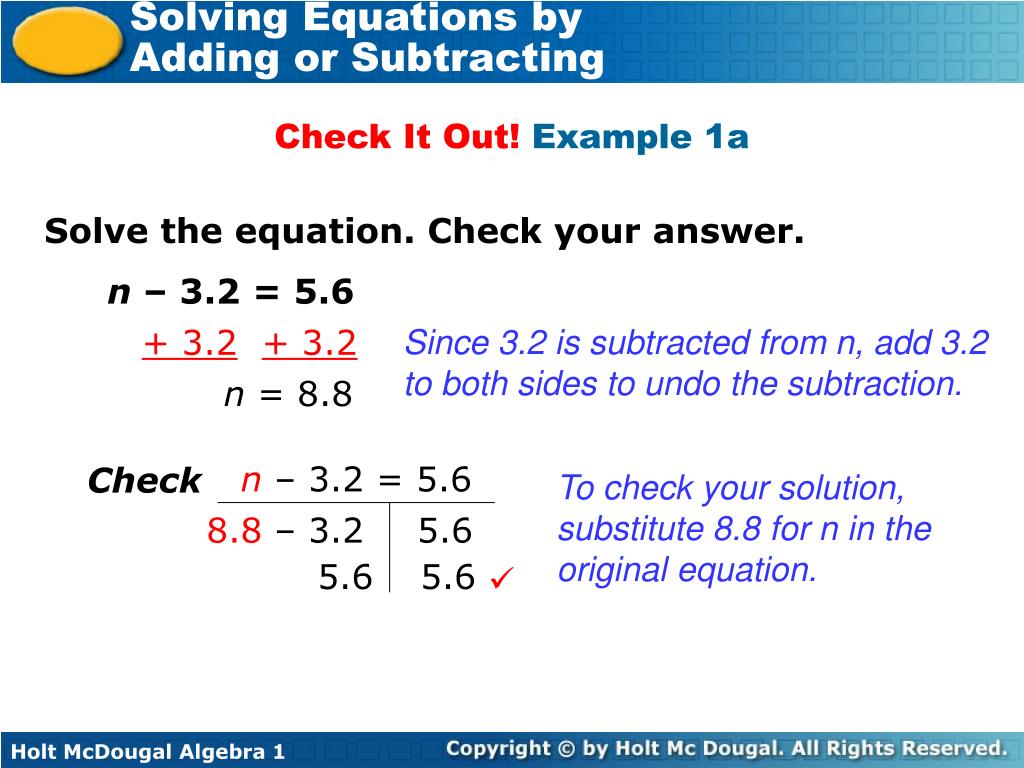 Solving Equations by Adding or Subtracting

Check It Out! Example 1a

Solve the equation. Check your answer.

$n - 3.2 = 5.6$

$+ 3.2 \quad + 3.2$

$n = 8.8$

Since 3.2 is subtracted from n, add 3.2 to both sides to undo the subtraction.

Check $n - 3.2 = 5.6$

$8.8 - 3.2 \quad 5.6$

$5.6 \quad 5.6$ ✓

To check your solution, substitute 8.8 for n in the original equation.

Holt McDougal Algebra 1

Copyright © by Holt Mc Dougal. All Rights Reserved.